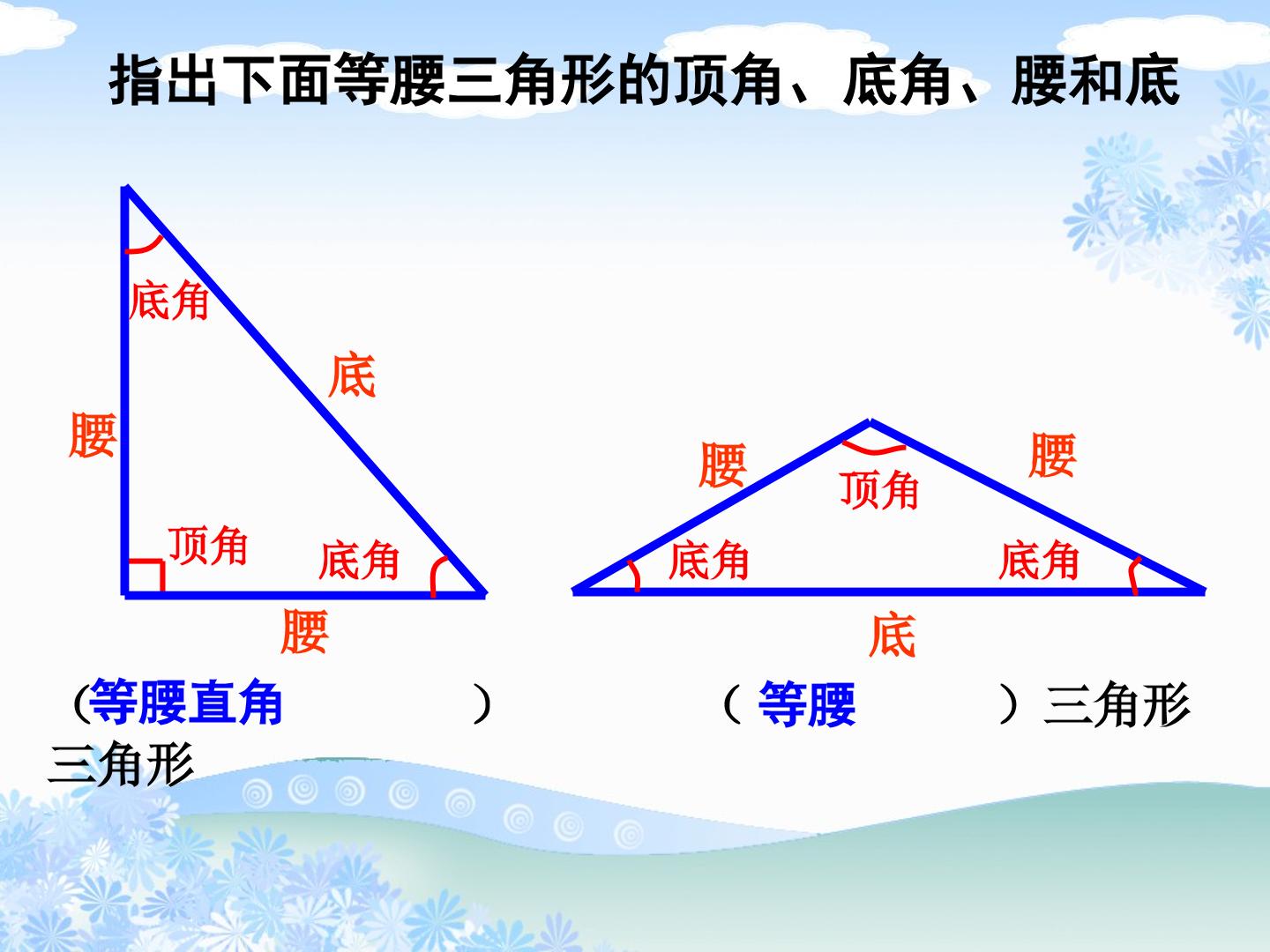 指出下面等腰三角形的顶角、底角、腰和底

底角
底
腰
顶角
底角
腰

腰
腰
顶角
底角
底角
底

（等腰直角 ）三角形

（ 等腰 ）三角形